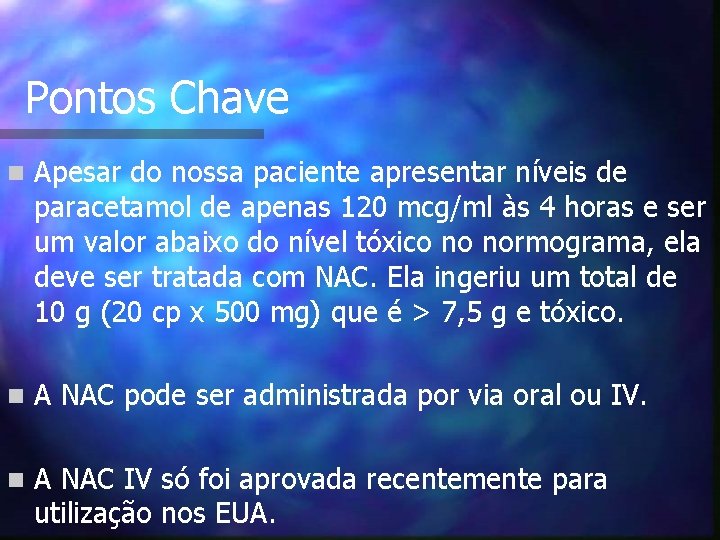 Pontos Chave

Apesar do nossa paciente apresentar níveis de paracetamol de apenas 120 mcg/ml às 4 horas e ser um valor abaixo do nível tóxico no normograma, ela deve ser tratada com NAC. Ela ingeriu um total de 10 g (20 cp x 500 mg) que é > 7,5 g e tóxico.

A NAC pode ser administrada por via oral ou IV.

A NAC IV só foi aprovada recentemente para utilização nos EUA.